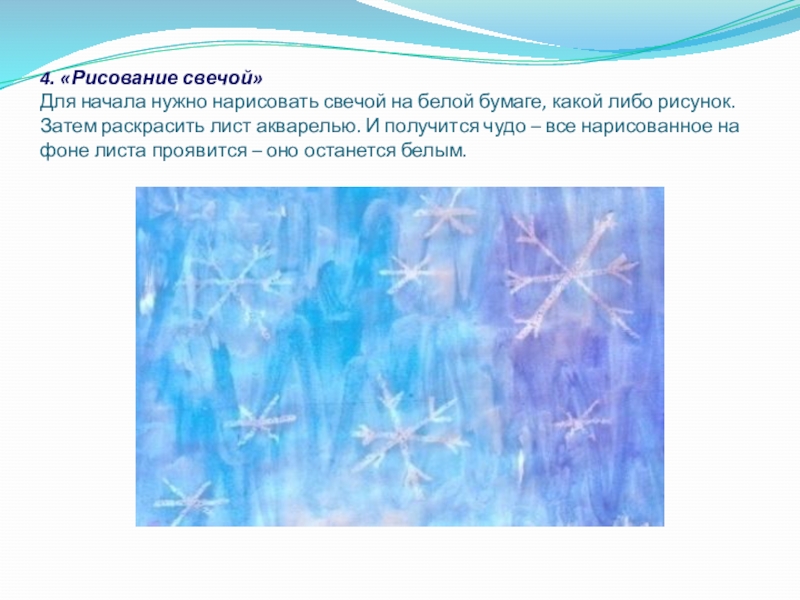 4. «Рисование свечой»
Для начала нужно нарисовать свечой на белой бумаге, какой либо рисунок. Затем раскрасить лист акварелью. И получится чудо – все нарисованное на фоне листа проявится – оно останется белым.